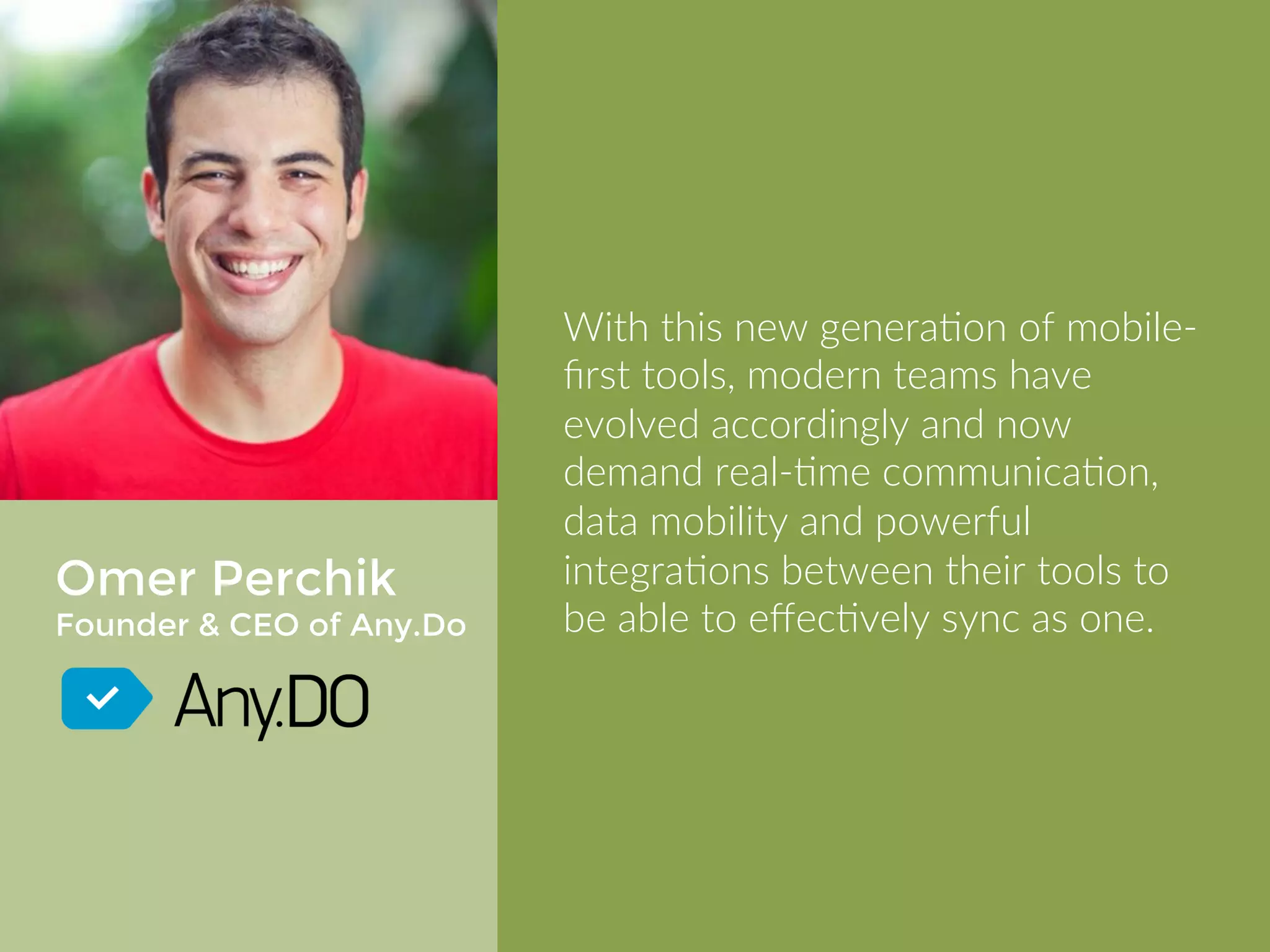 Omer Perchik
Founder & CEO of Any.Do

Any.DO

With this new generation of mobile-first tools, modern teams have evolved accordingly and now demand real-time communication, data mobility and powerful integrations between their tools to be able to effectively sync as one.